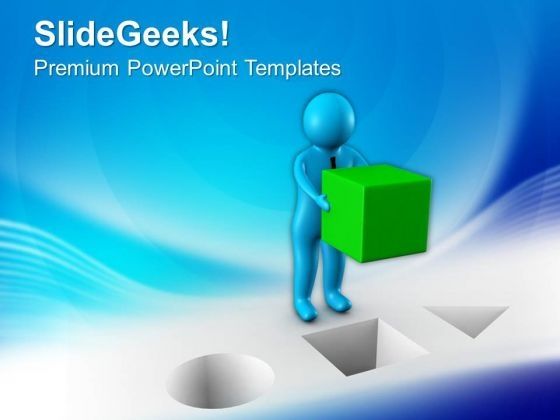 SlideGeeks!
Premium PowerPoint Templates